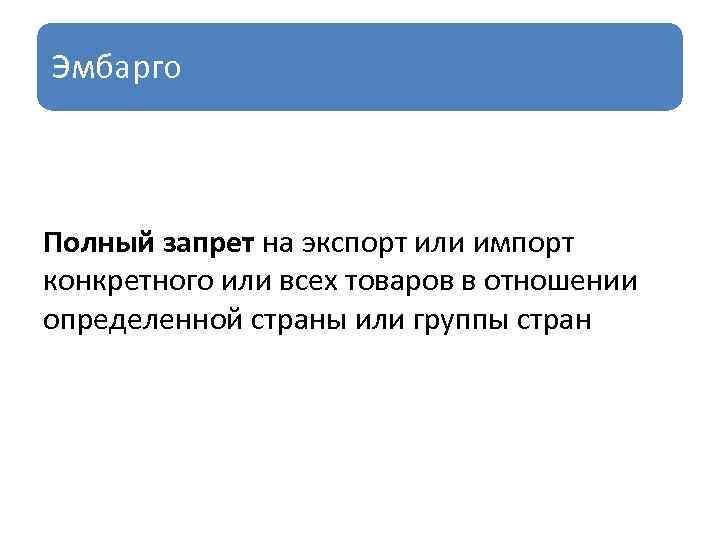 Эмбарго

Полный запрет на экспорт или импорт конкретного или всех товаров в отношении определенной страны или группы стран